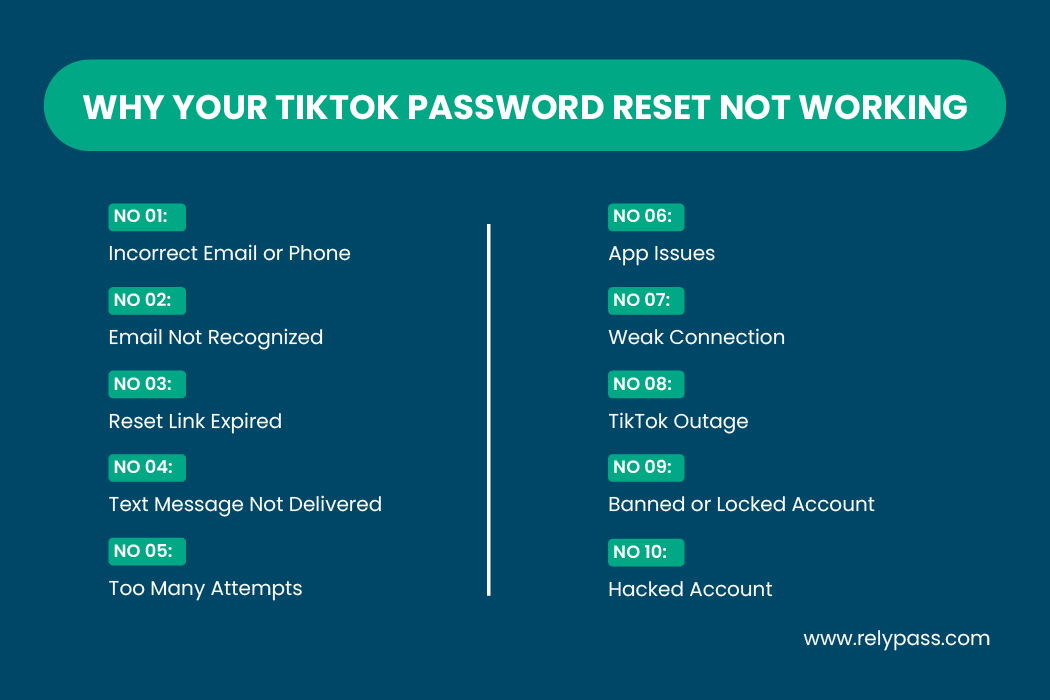 WHY YOUR TIKTOK PASSWORD RESET NOT WORKING

NO 01:
Incorrect Email or Phone

NO 02:
Email Not Recognized

NO 03:
Reset Link Expired

NO 04:
Text Message Not Delivered

NO 05:
Too Many Attempts

NO 06:
App Issues

NO 07:
Weak Connection

NO 08:
TikTok Outage

NO 09:
Banned or Locked Account

NO 10:
Hacked Account

www.relypass.com